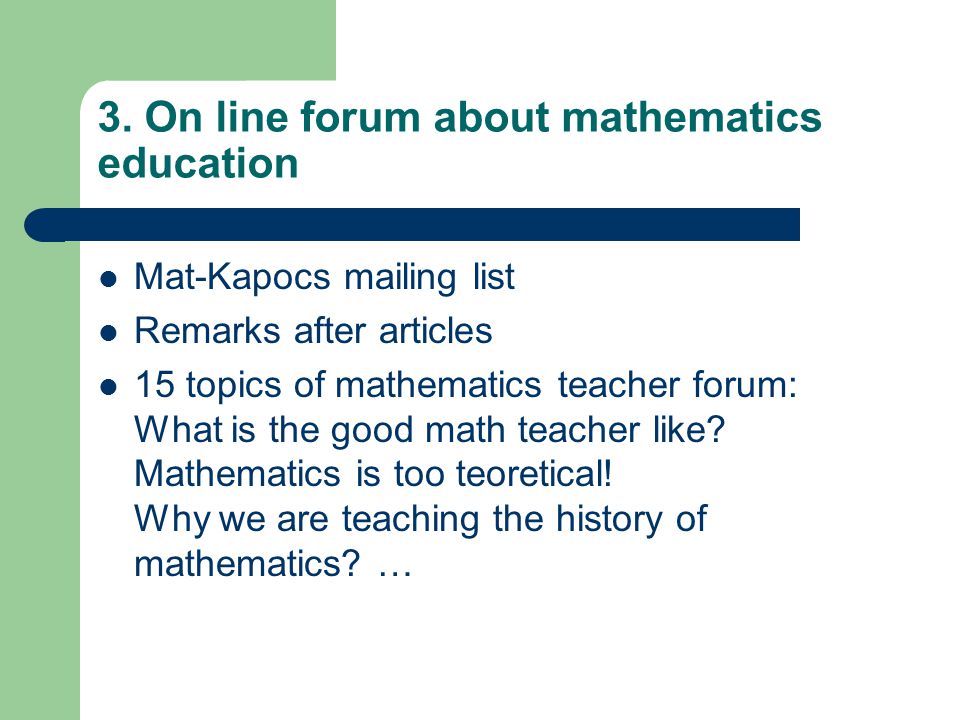 3. On line forum about mathematics education

- Mat-Kapocs mailing list
- Remarks after articles
- 15 topics of mathematics teacher forum:
What is the good math teacher like?
Mathematics is too teoretical!
Why we are teaching the history of mathematics? …